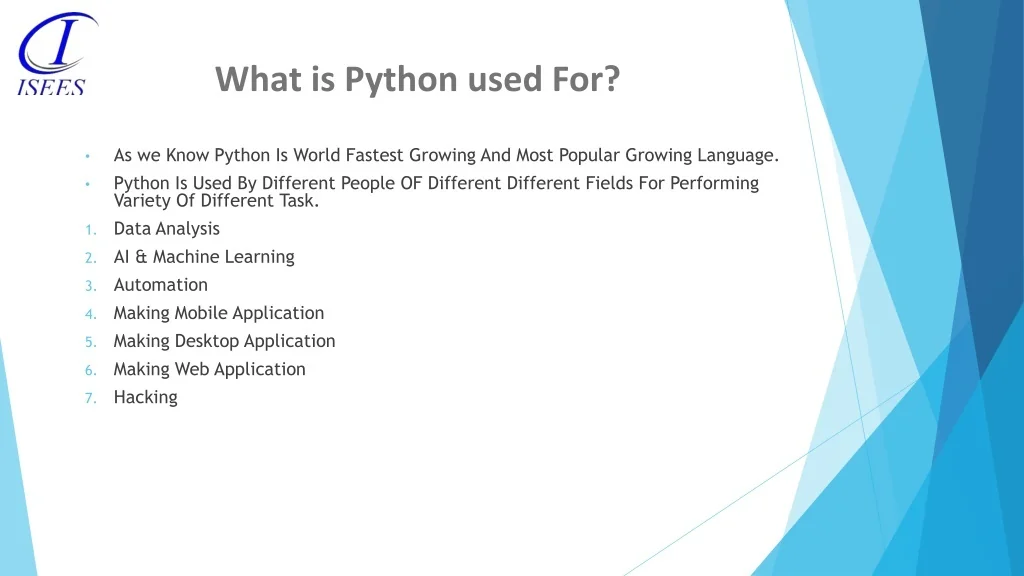 ISEES

What is Python used For?

• As we Know Python Is World Fastest Growing And Most Popular Growing Language.
• Python Is Used By Different People OF Different Different Fields For Performing Variety Of Different Task.
1. Data Analysis
2. AI & Machine Learning
3. Automation
4. Making Mobile Application
5. Making Desktop Application
6. Making Web Application
7. Hacking